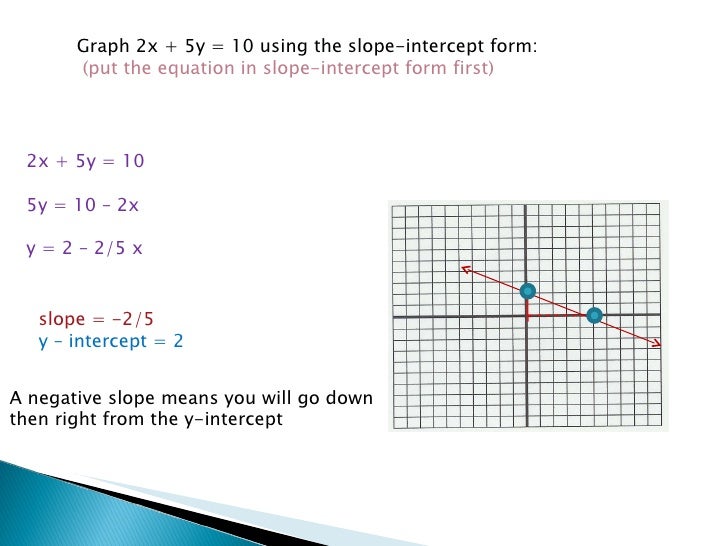 Graph $2x + 5y = 10$ using the slope-intercept form:
(put the equation in slope-intercept form first)

$2x + 5y = 10$

$5y = 10 - 2x$

$y = 2 - 2/5\ x$

slope = $-2/5$
y - intercept = 2

A negative slope means you will go down then right from the y-intercept